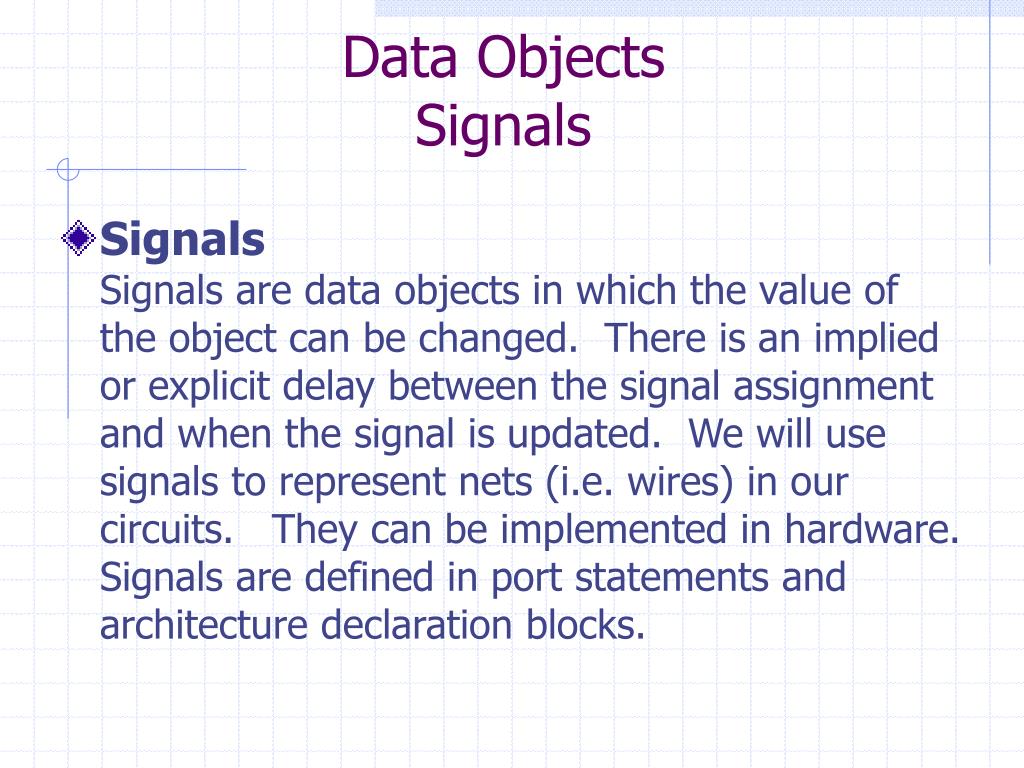 Data Objects
Signals

Signals
Signals are data objects in which the value of the object can be changed. There is an implied or explicit delay between the signal assignment and when the signal is updated. We will use signals to represent nets (i.e. wires) in our circuits. They can be implemented in hardware. Signals are defined in port statements and architecture declaration blocks.